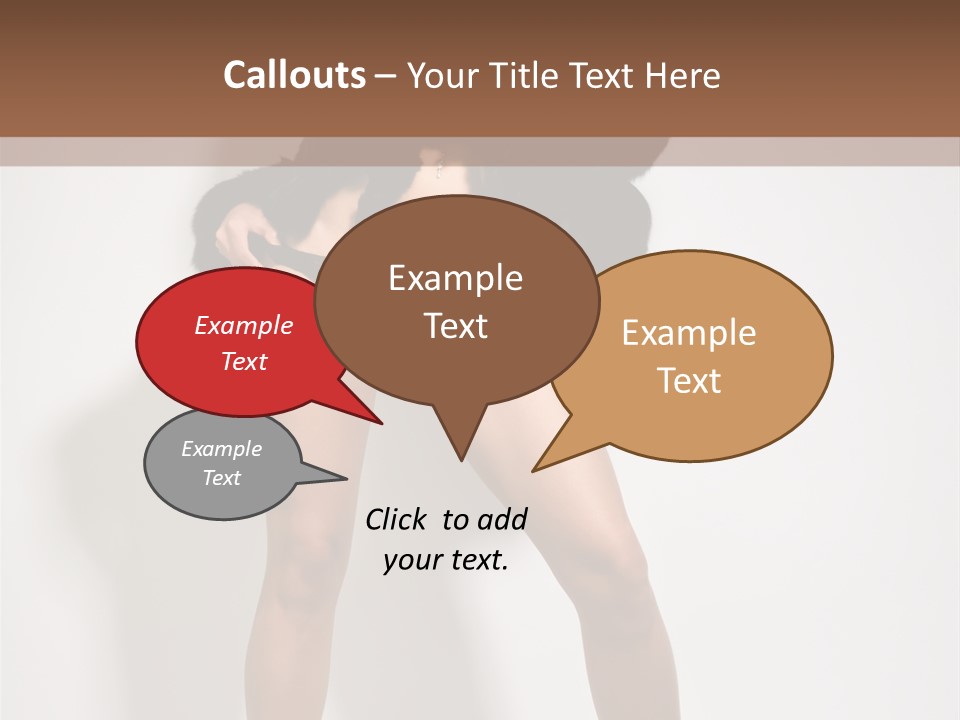 Callouts – Your Title Text Here

Example Text

Example Text

Example Text

Example Text

Click to add your text.